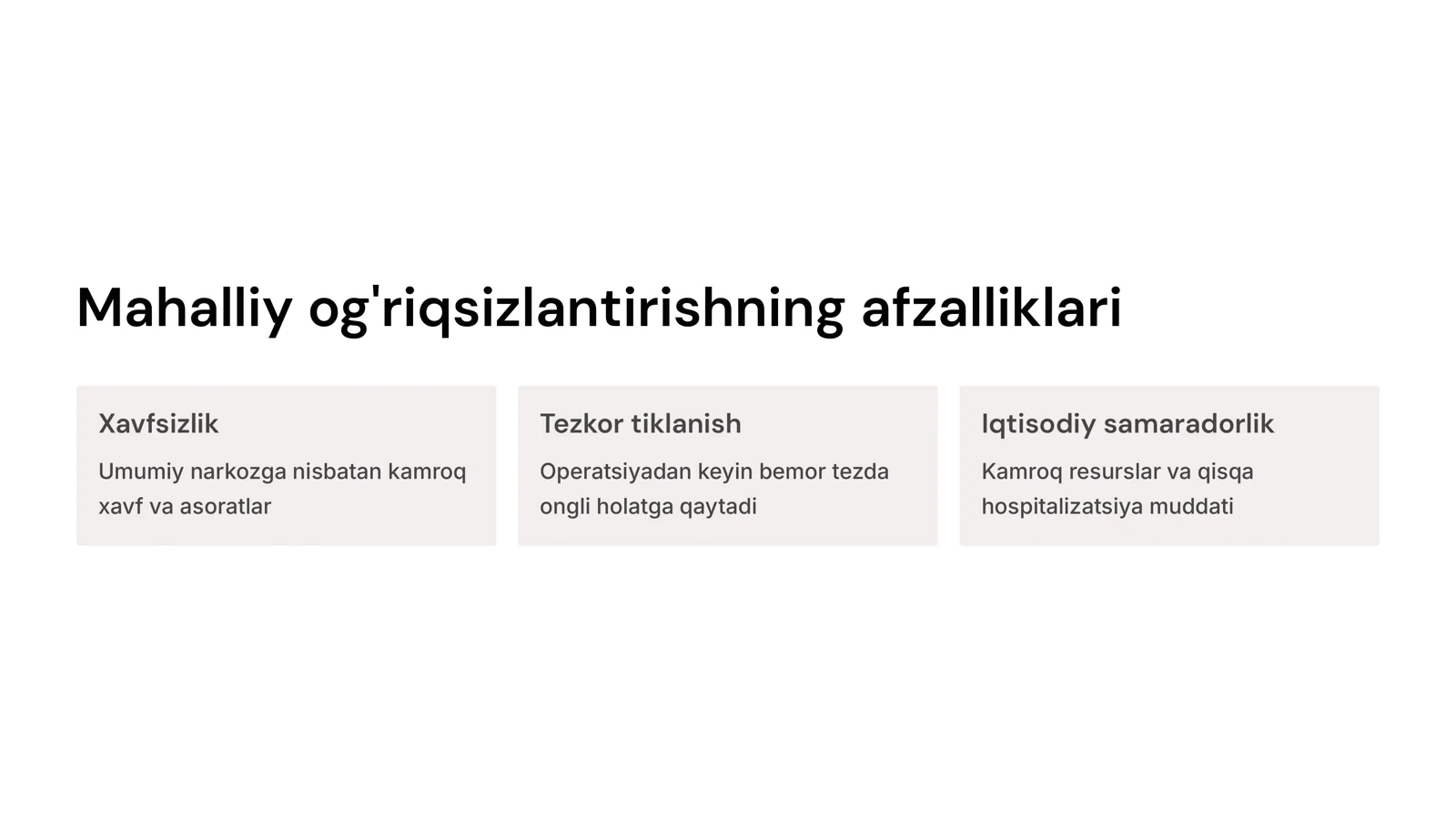 Mahalliy og'riqsizlantirishning afzalliklari

Xavfsizlik

Umumiy narkozga nisbatan kamroq xavf va asoratlar

Tezkor tiklanish

Operatsiyadan keyin bemor tezda ongli holatga qaytadi

Iqtisodiy samaradorlik

Kamroq resurslar va qisqa hospitalizatsiya muddati